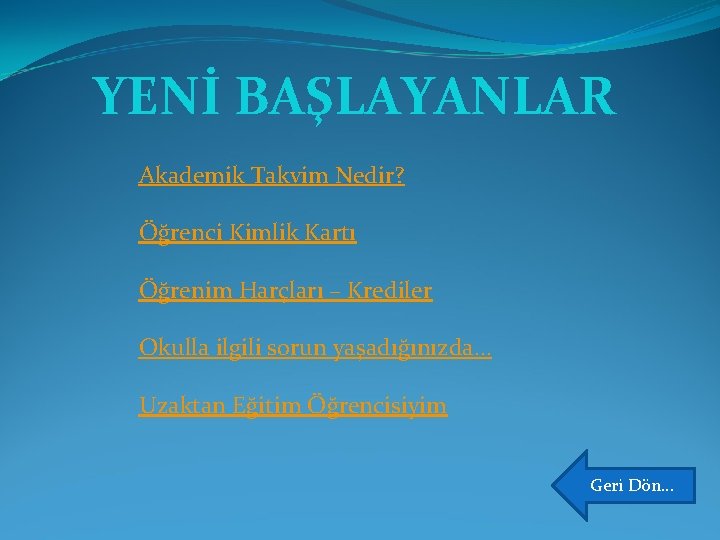 YENİ BAŞLAYANLAR

Akademik Takvim Nedir?

Öğrenci Kimlik Kartı

Öğrenim Harçları – Krediler

Okulla ilgili sorun yaşadığınızda…

Uzaktan Eğitim Öğrencisiyim

Geri Dön…